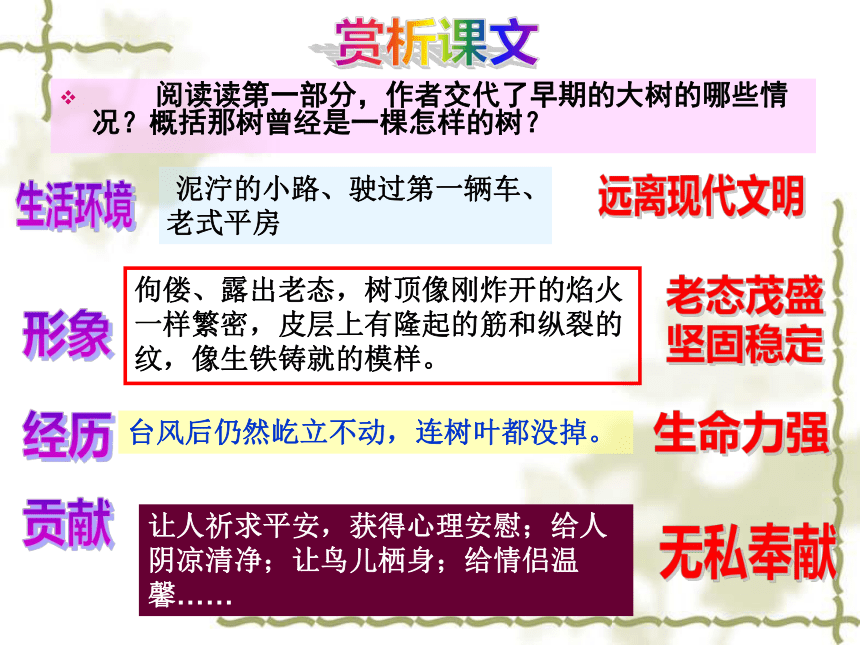 赏析课文

❖ 阅读读第一部分，作者交代了早期的大树的哪些情况？概括那树曾经是一棵怎样的树？

生活环境

泥泞的小路、驶过第一辆车、老式平房

远离现代文明

形象

佝偻、露出老态，树顶像刚炸开的焰火一样繁密，皮层上有隆起的筋和纵裂的纹，像生铁铸就的模样。

老态茂盛
坚固稳定

经历

台风后仍然屹立不动，连树叶都没掉。

生命力强

贡献

让人祈求平安，获得心理安慰；给人阴凉清净；让鸟儿栖身；给情侣温馨……

无私奉献